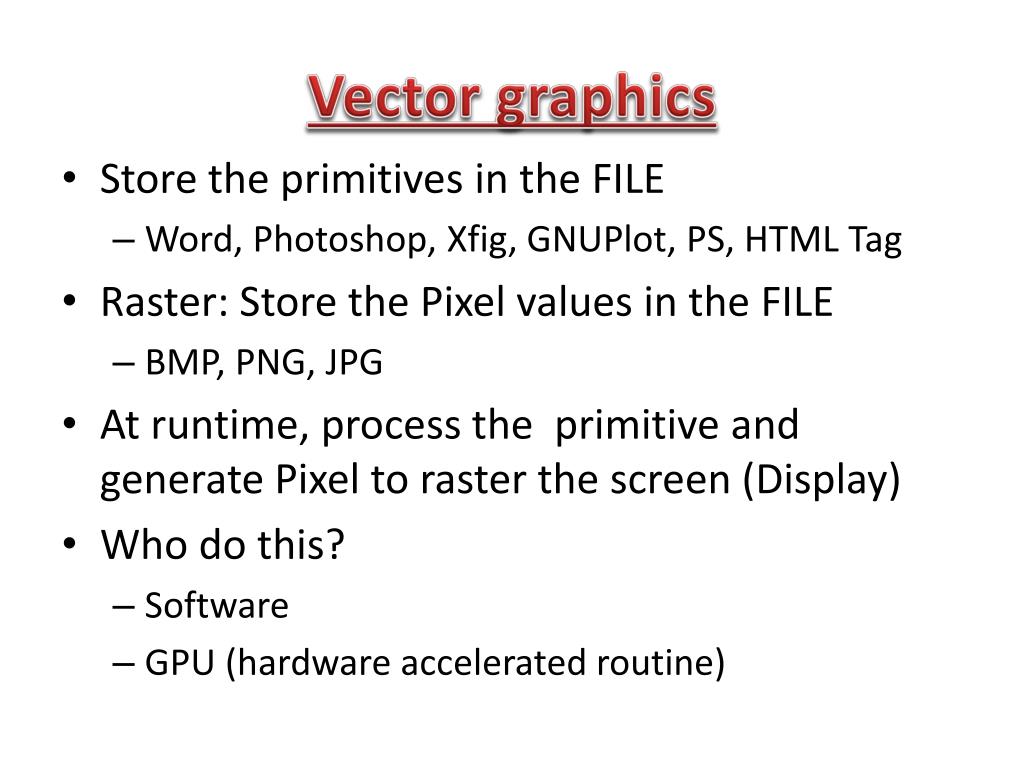 Vector graphics

• Store the primitives in the FILE
  – Word, Photoshop, Xfig, GNUPlot, PS, HTML Tag
• Raster: Store the Pixel values in the FILE
  – BMP, PNG, JPG
• At runtime, process the primitive and generate Pixel to raster the screen (Display)
• Who do this?
  – Software
  – GPU (hardware accelerated routine)